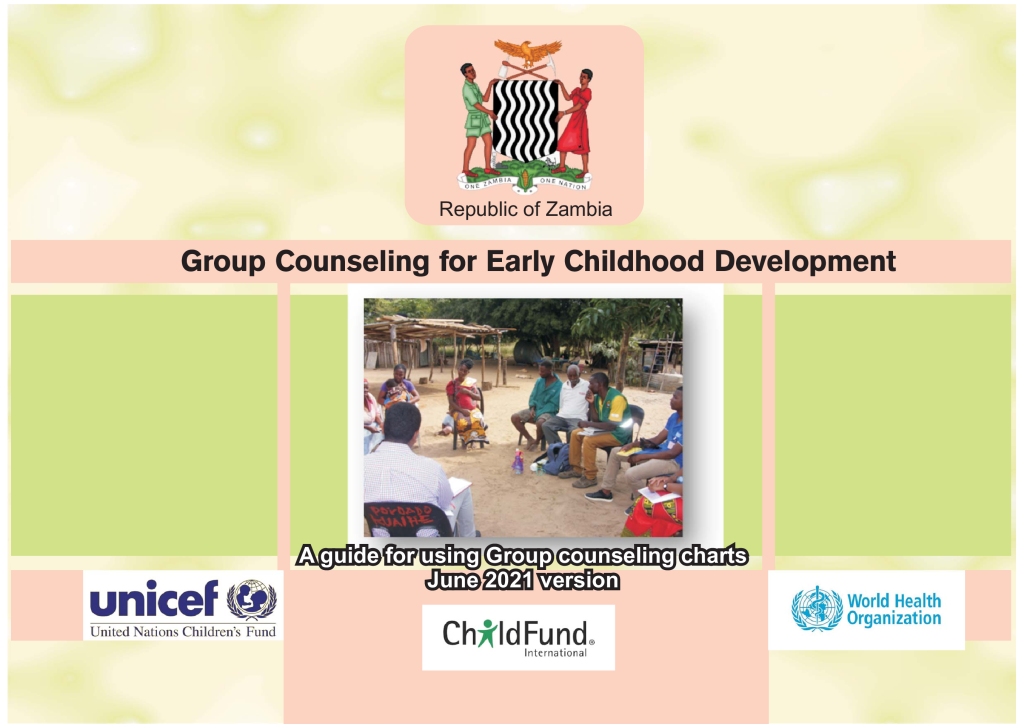 ONE ZAMBIA ONE NATION

Republic of Zambia

Group Counseling for Early Childhood Development

A guide for using Group counseling charts
June 2021 version

unicef
United Nations Children's Fund

ChildFund
International

World Health Organization